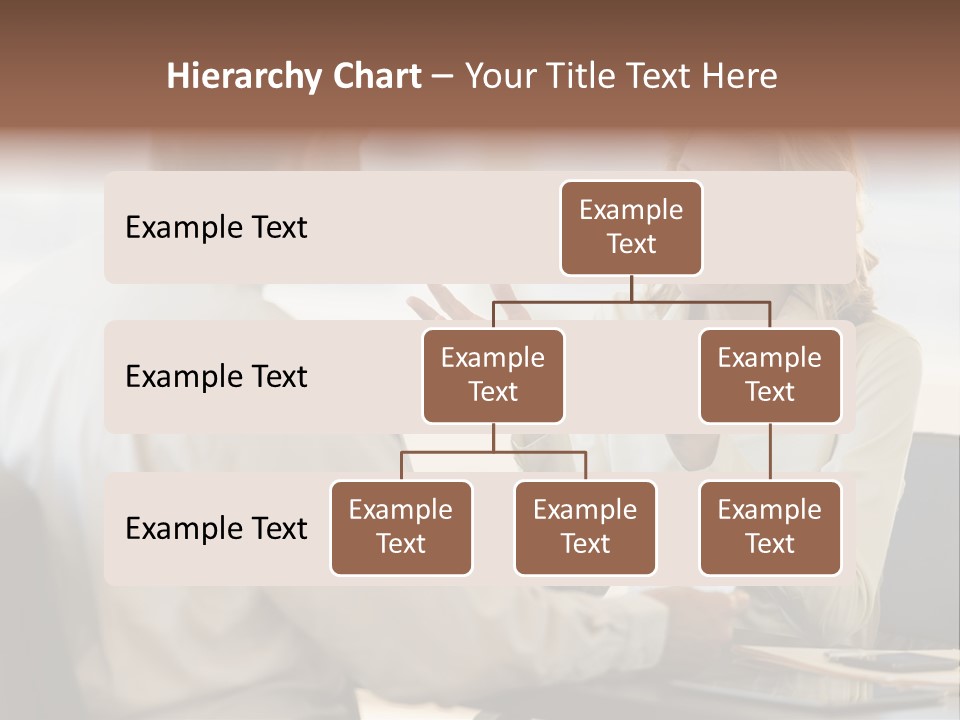 Hierarchy Chart – Your Title Text Here

Example Text

Example Text

Example Text

Example Text

Example Text

Example Text

Example Text

Example Text

Example Text